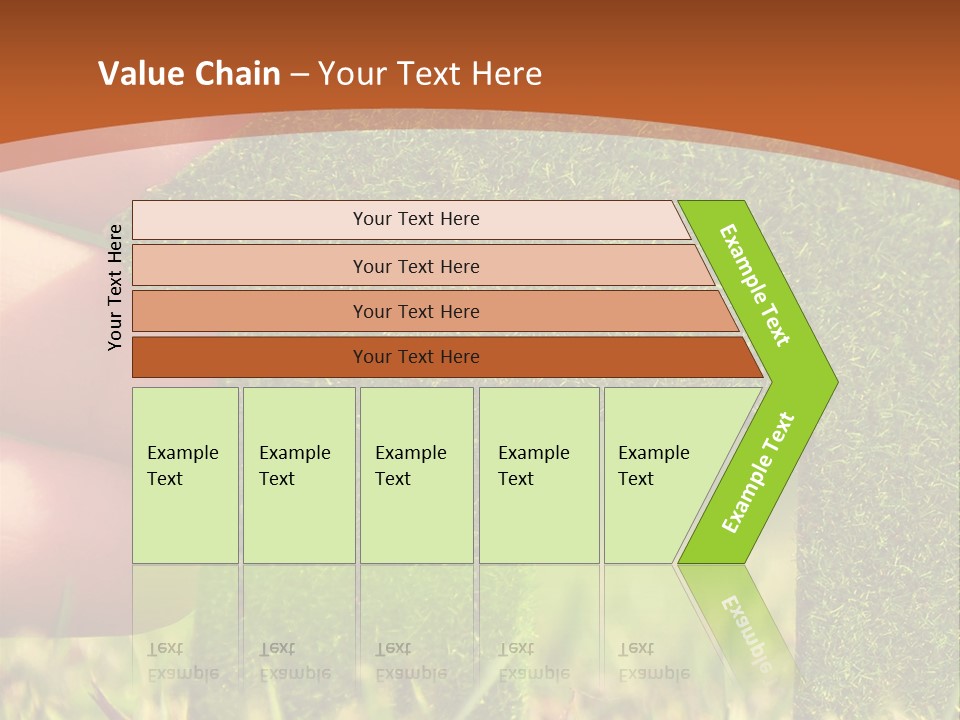 Value Chain – Your Text Here

Your Text Here

Your Text Here

Your Text Here

Your Text Here

Your Text Here

Example Text

Example Text

Example Text

Example Text

Example Text

Example Text

Example Text